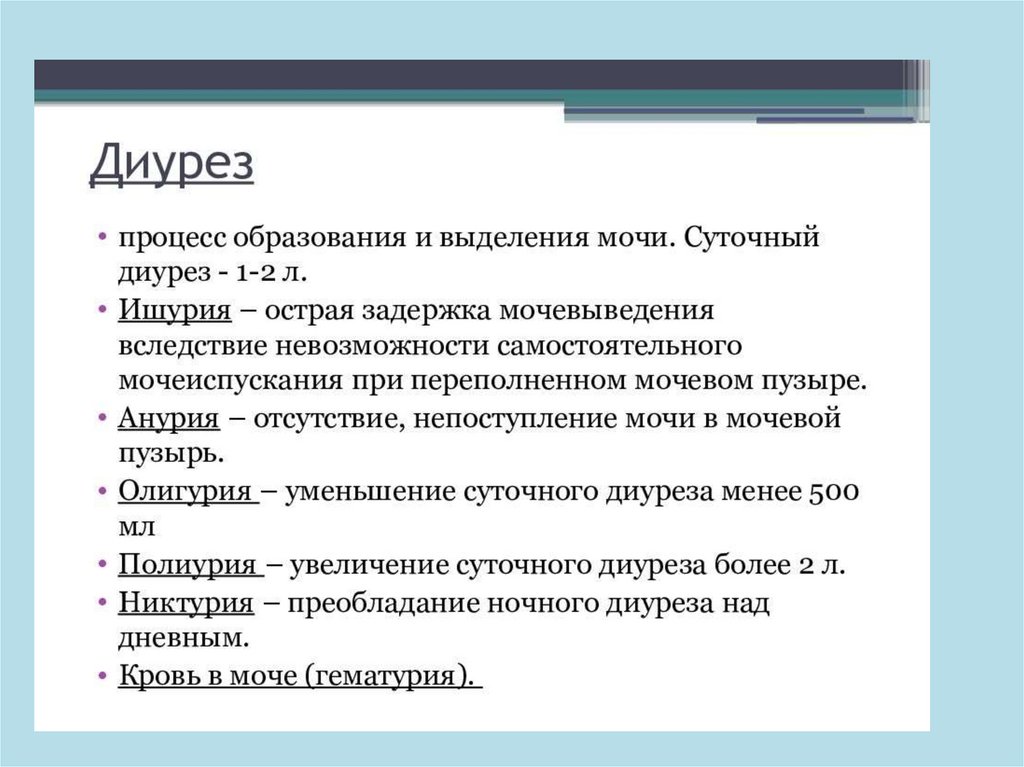 Диурез

• процесс образования и выделения мочи. Суточный диурез - 1-2 л.
• Ишурия – острая задержка мочевыведения вследствие невозможности самостоятельного мочеиспускания при переполненном мочевом пузыре.
• Анурия – отсутствие, непоступление мочи в мочевой пузырь.
• Олигурия – уменьшение суточного диуреза менее 500 мл
• Полиурия – увеличение суточного диуреза более 2 л.
• Никтурия – преобладание ночного диуреза над дневным.
• Кровь в моче (гематурия).